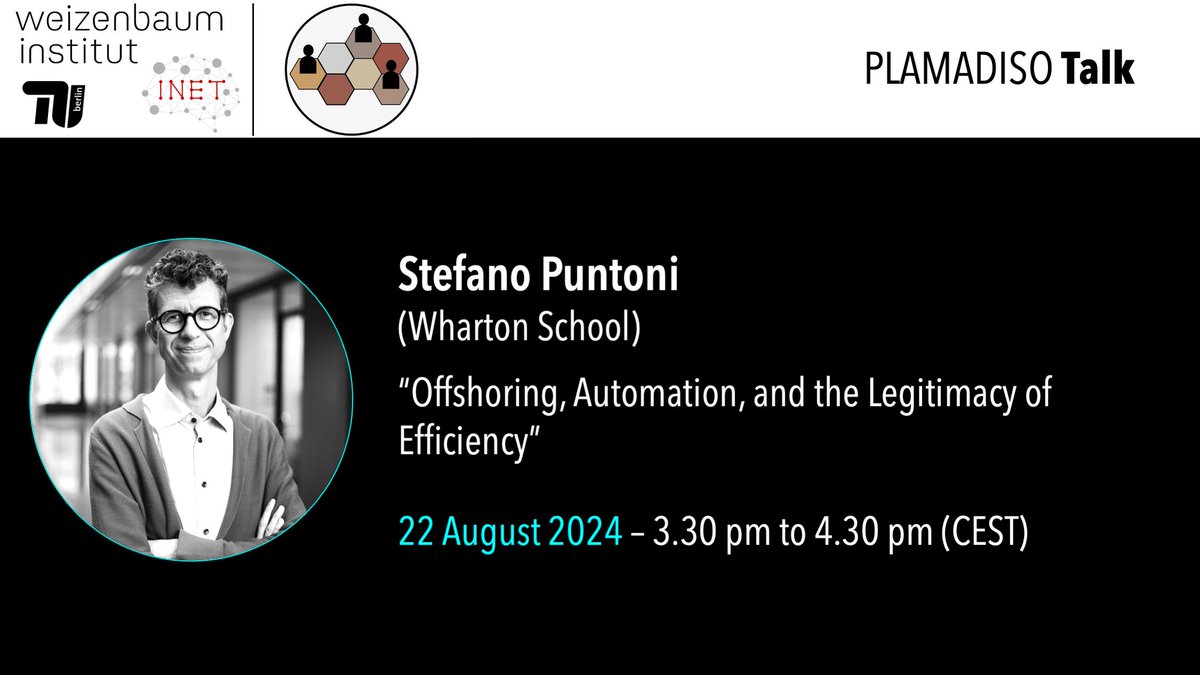 weizenbaum institut

TU berlin

INET

PLAMADISO Talk

Stefano Puntoni
(Wharton School)

“Offshoring, Automation, and the Legitimacy of Efficiency”

22 August 2024 – 3.30 pm to 4.30 pm (CEST)